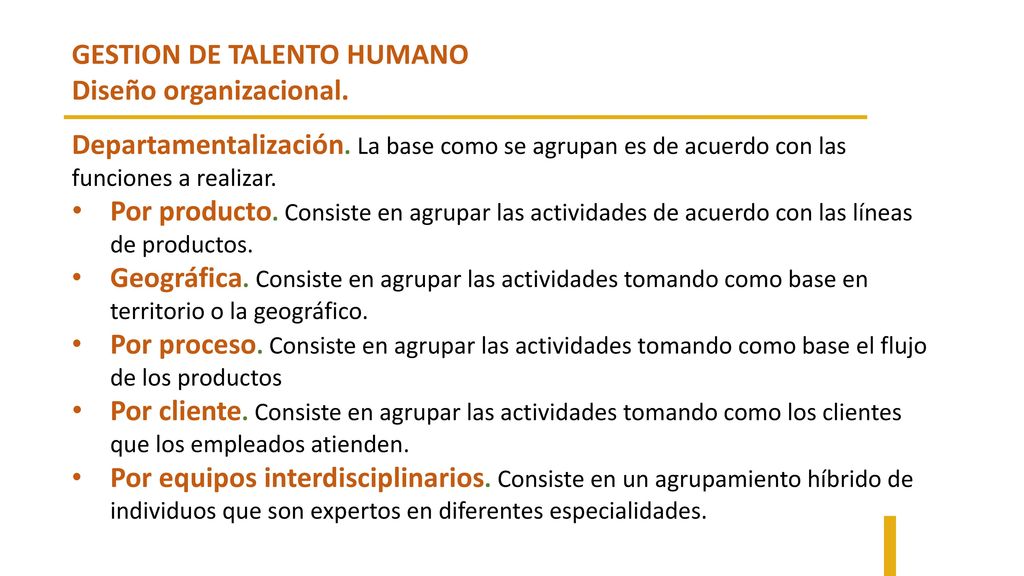 GESTION DE TALENTO HUMANO
Diseño organizacional.

Departamentalización. La base como se agrupan es de acuerdo con las funciones a realizar.

• Por producto. Consiste en agrupar las actividades de acuerdo con las líneas de productos.
• Geográfica. Consiste en agrupar las actividades tomando como base en territorio o la geográfico.
• Por proceso. Consiste en agrupar las actividades tomando como base el flujo de los productos
• Por cliente. Consiste en agrupar las actividades tomando como los clientes que los empleados atienden.
• Por equipos interdisciplinarios. Consiste en un agrupamiento híbrido de individuos que son expertos en diferentes especialidades.